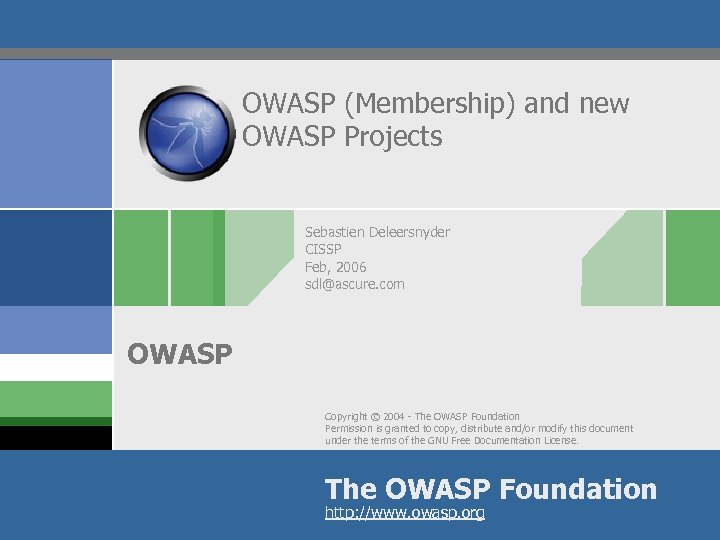 OWASP (Membership) and new OWASP Projects

Sebastien Deleersnyder
CISSP
Feb, 2006
sdl@ascure.com

OWASP

Copyright © 2004 - The OWASP Foundation
Permission is granted to copy, distribute and/or modify this document under the terms of the GNU Free Documentation License.

The OWASP Foundation
http://www.owasp.org